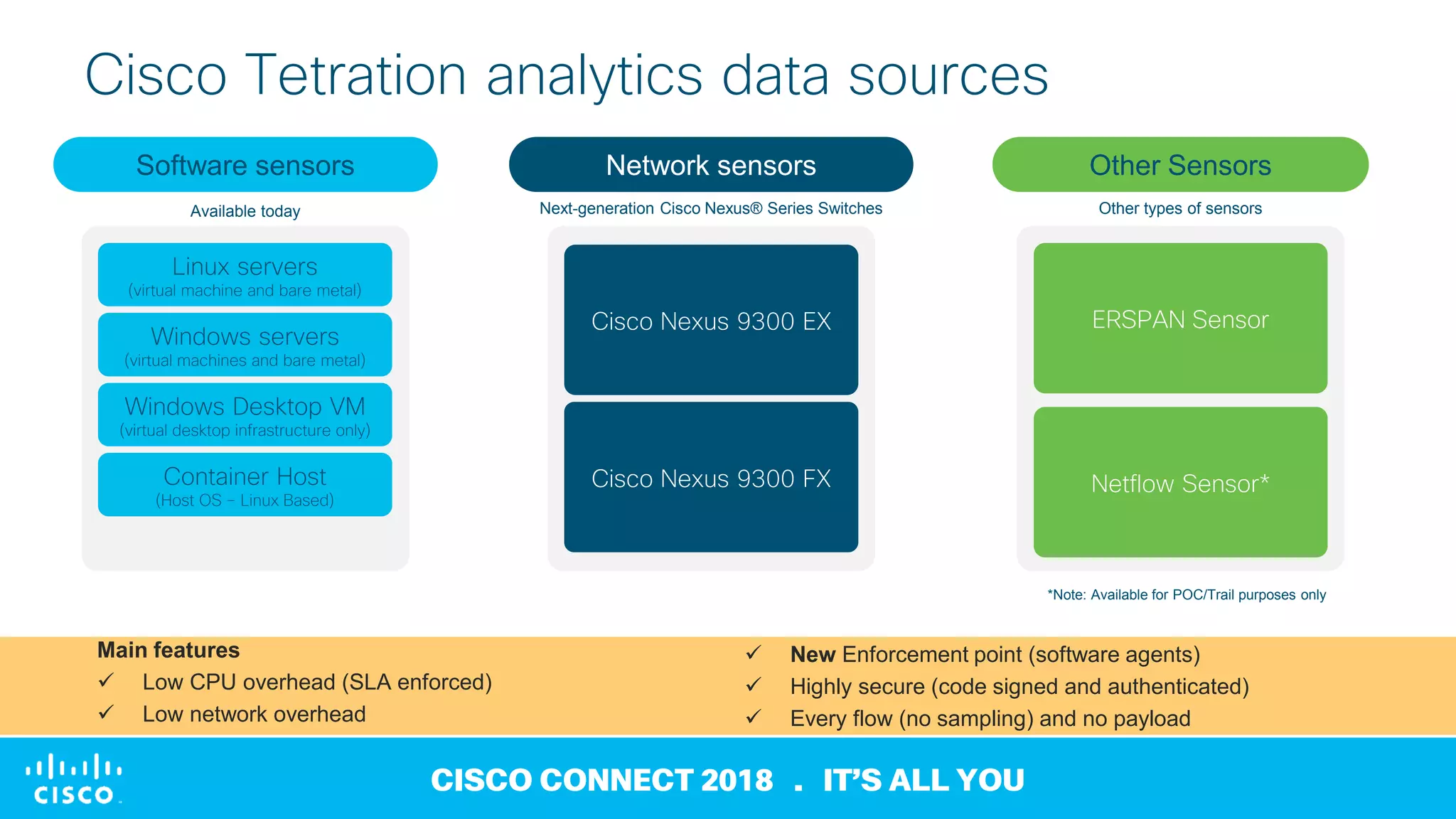 Cisco Tetration analytics data sources

Software sensors

Available today

Linux servers
(virtual machine and bare metal)

Windows servers
(virtual machines and bare metal)

Windows Desktop VM
(virtual desktop infrastructure only)

Container Host
(Host OS – Linux Based)

Network sensors

Next-generation Cisco Nexus® Series Switches

Cisco Nexus 9300 EX

Cisco Nexus 9300 FX

Other Sensors

Other types of sensors

ERSPAN Sensor

Netflow Sensor*

*Note: Available for POC/Trail purposes only

Main features
✓ Low CPU overhead (SLA enforced)
✓ Low network overhead

✓ New Enforcement point (software agents)
✓ Highly secure (code signed and authenticated)
✓ Every flow (no sampling) and no payload

CISCO

CISCO CONNECT 2018 . IT'S ALL YOU